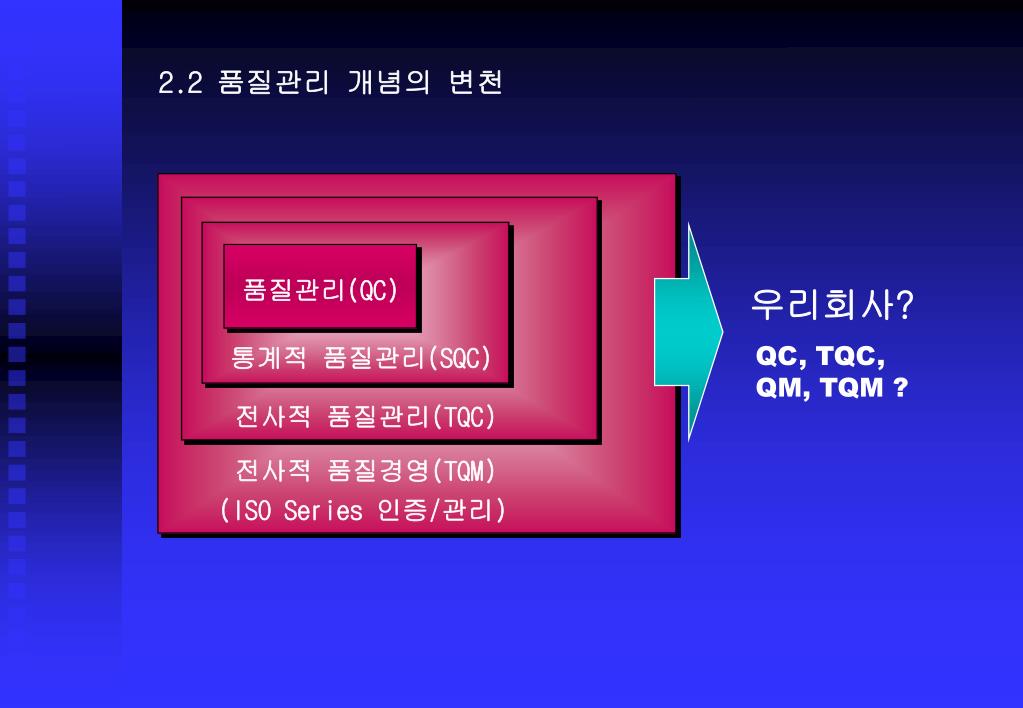 2.2 품질관리 개념의 변천

품질관리(QC)

통계적 품질관리(SQC)

전사적 품질관리(TQC)

전사적 품질경영(TQM)
(ISO Series 인증/관리)

우리회사?

QC, TQC,
QM, TQM ?